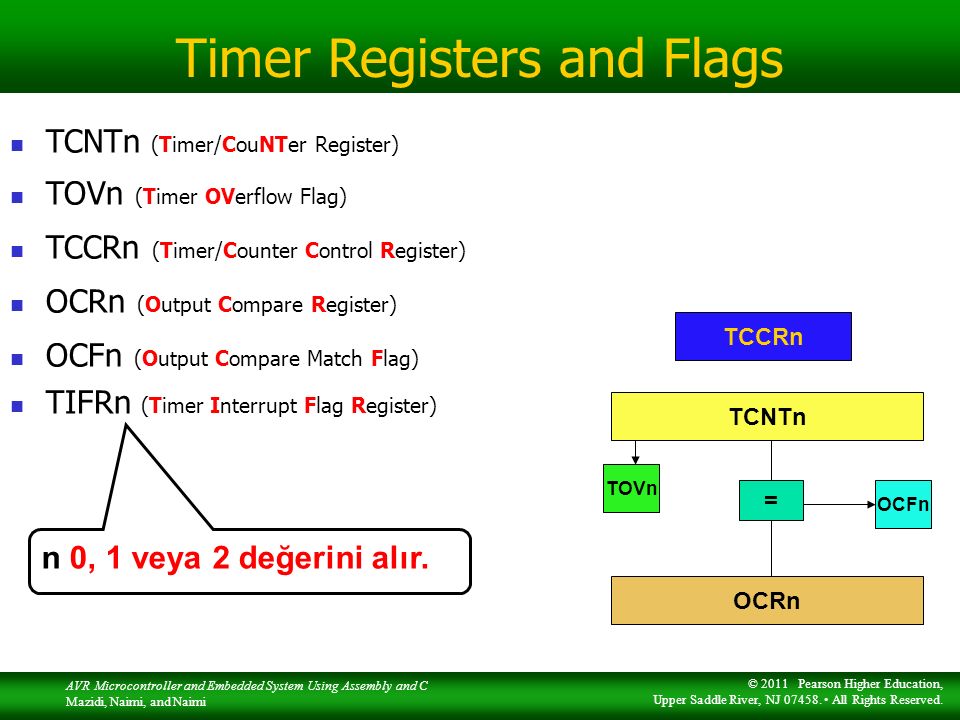 Timer Registers and Flags

- TCNTn (Timer/CouNTer Register)
- TOVn (Timer OVerflow Flag)
- TCCRn (Timer/Counter Control Register)
- OCRn (Output Compare Register)
- OCFn (Output Compare Match Flag)
- TIFRn (Timer Interrupt Flag Register)

n 0, 1 veya 2 değerini alır.

TCCRn

TCNTn

TOVn

=

OCFn

OCRn

AVR Microcontroller and Embedded System Using Assembly and C
Mazidi, Naimi, and Naimi

© 2011 Pearson Higher Education,
Upper Saddle River, NJ 07458. • All Rights Reserved.